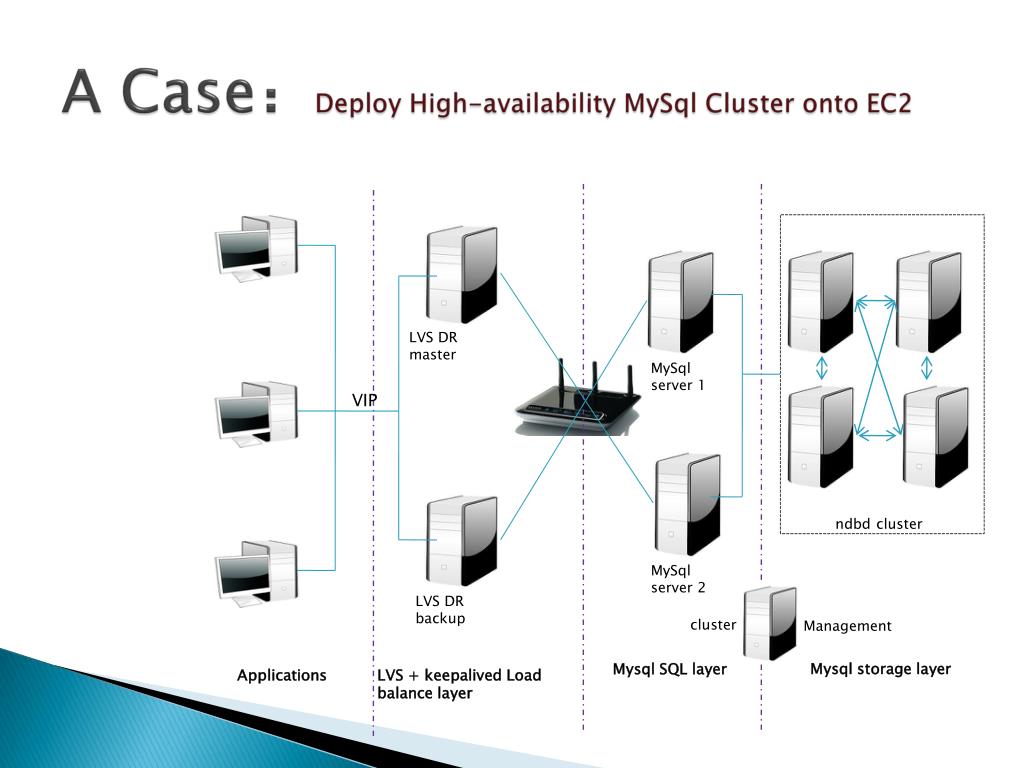 A Case: Deploy High-availability MySql Cluster onto EC2

VIP

LVS DR master

LVS DR backup

MySql server 1

MySql server 2

ndbd cluster

cluster

Management

Applications

LVS + keepalived Load balance layer

Mysql SQL layer

Mysql storage layer